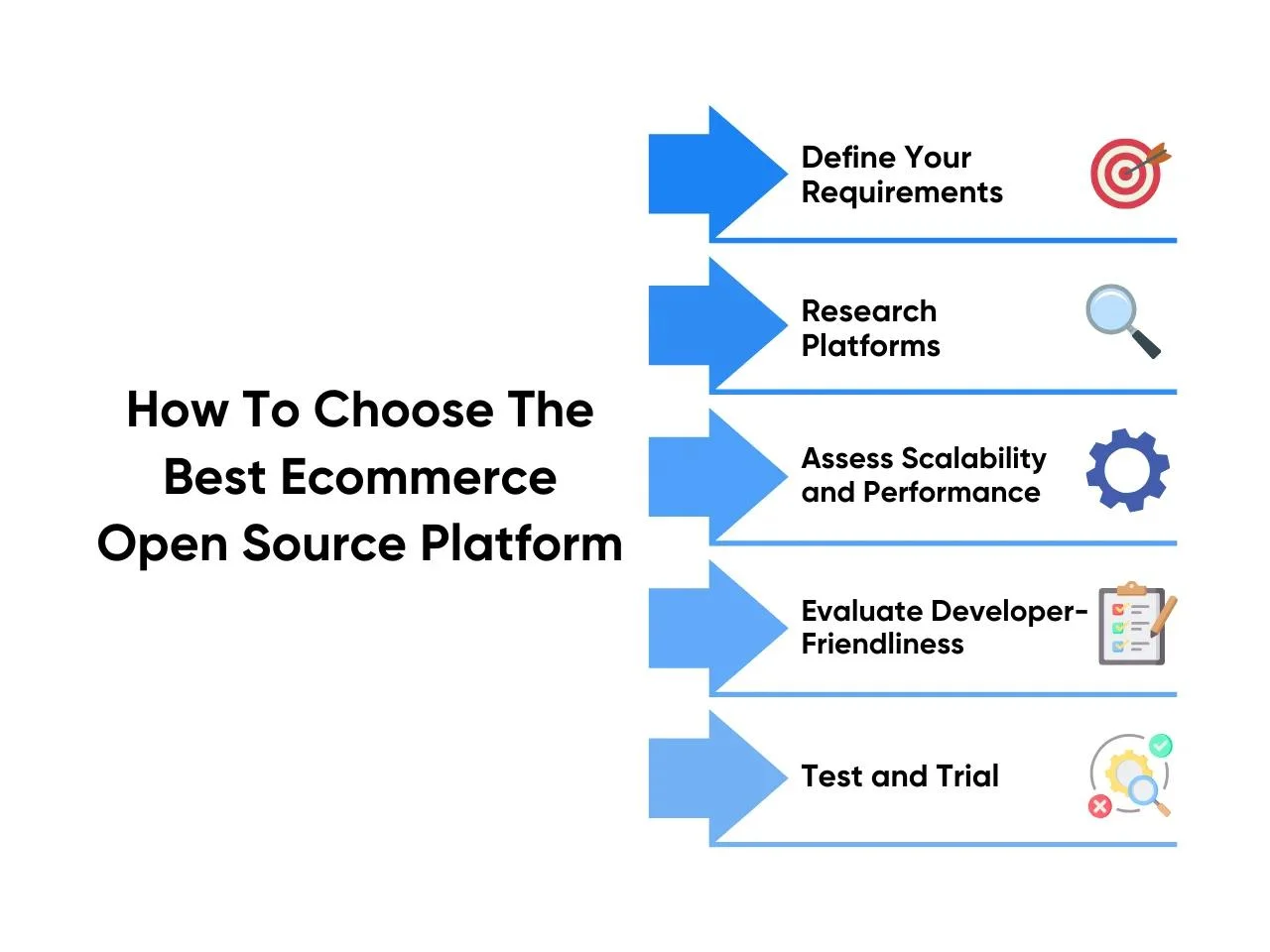 How To Choose The Best Ecommerce Open Source Platform

Define Your Requirements

Research Platforms

Assess Scalability and Performance

Evaluate Developer-Friendliness

Test and Trial